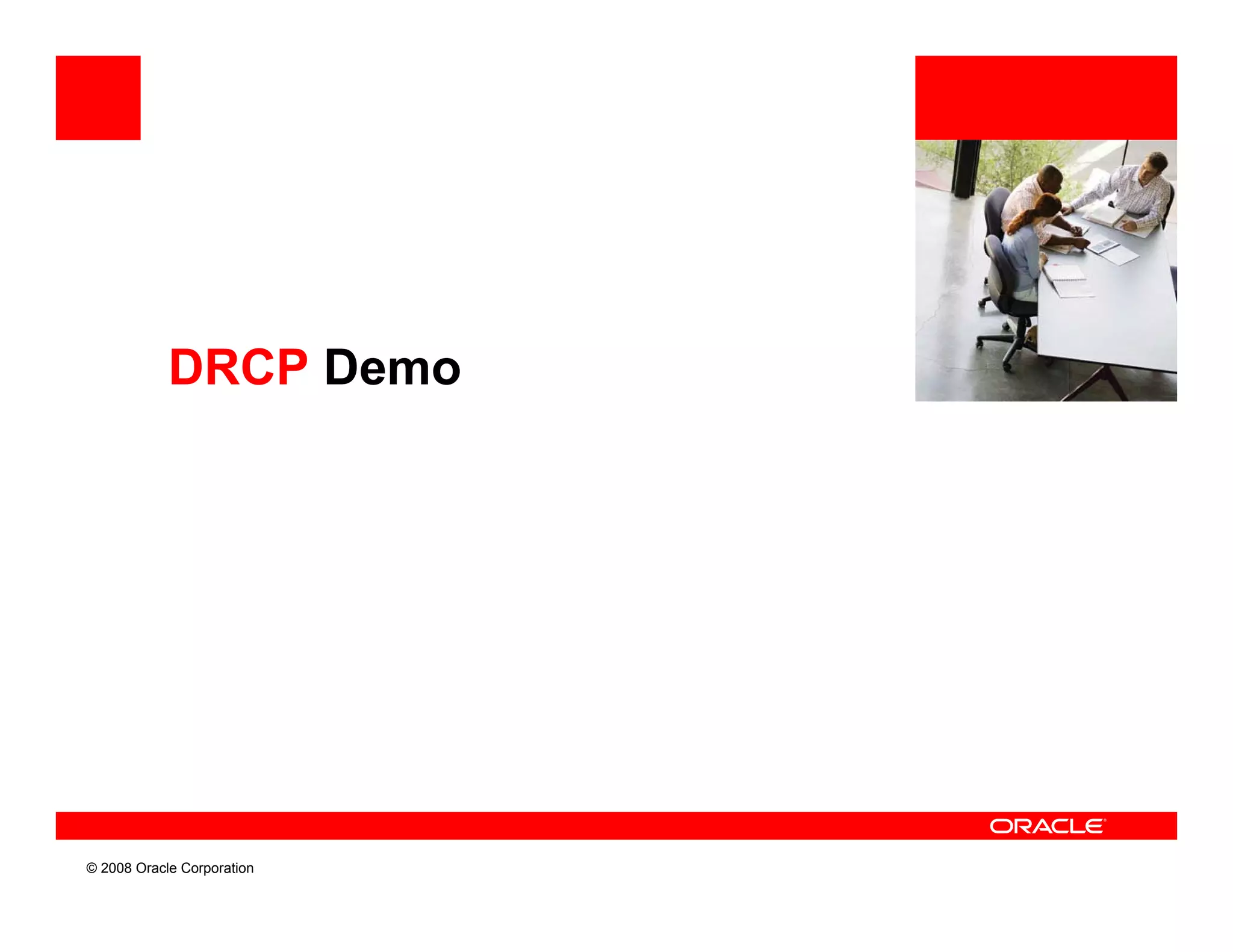 DRCP Demo

ORACLE

© 2008 Oracle Corporation